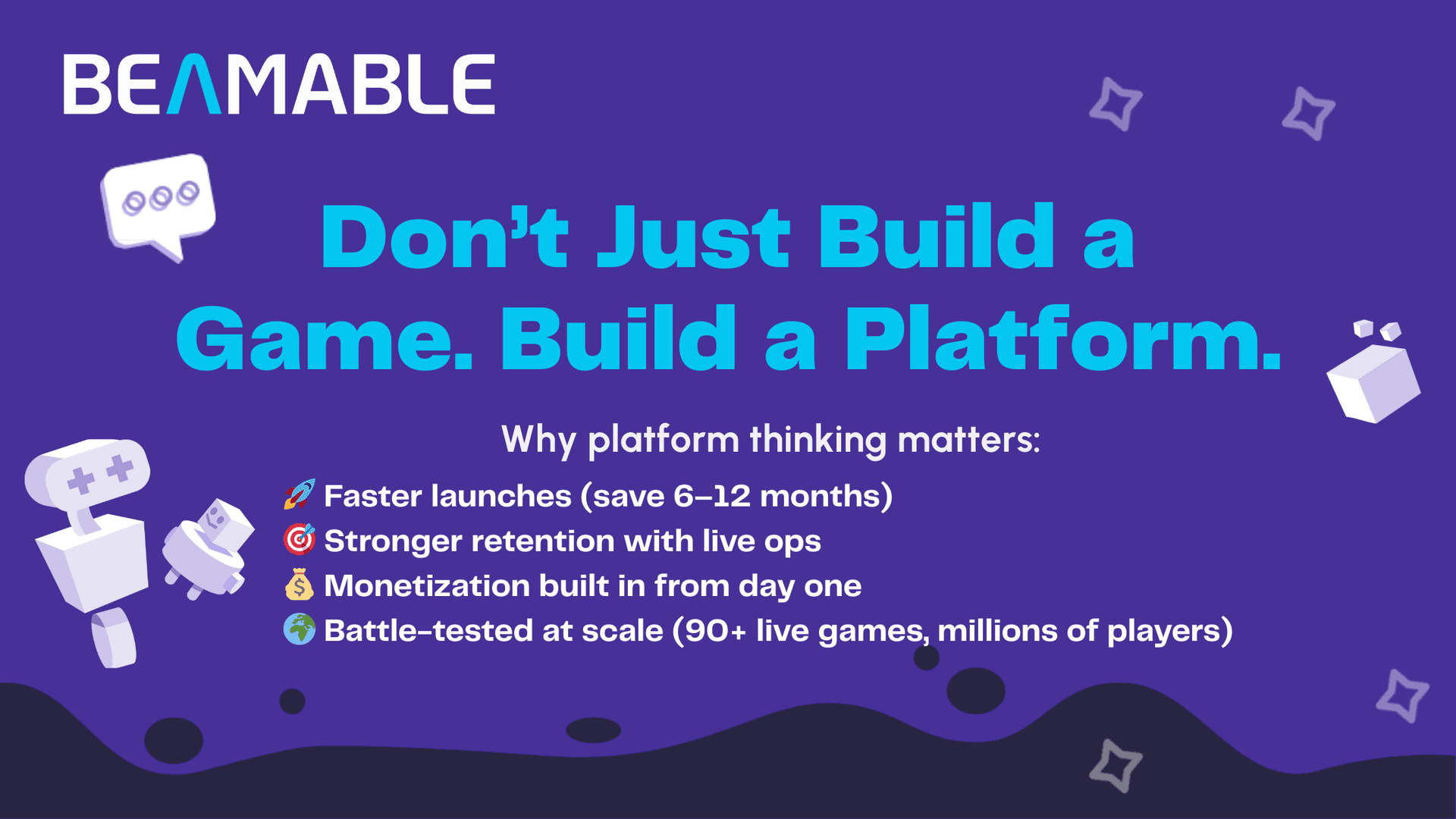 BEAMABLE

Don't Just Build a Game. Build a Platform.

Why platform thinking matters:

🚀 Faster launches (save 6–12 months)
🎯 Stronger retention with live ops
💰 Monetization built in from day one
🌍 Battle-tested at scale (90+ live games, millions of players)